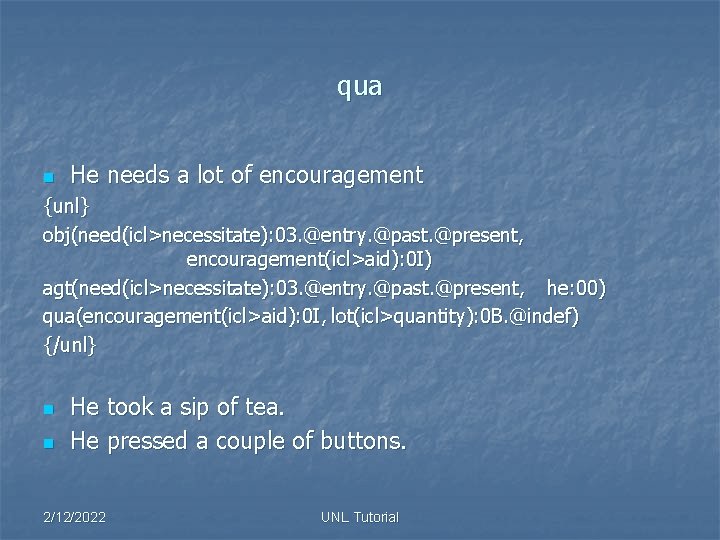 qua

He needs a lot of encouragement

{unl}
obj(need(icl>necessitate):03.@entry.@past.@present, encouragement(icl>aid):0I)
agt(need(icl>necessitate):03.@entry.@past.@present, he:00)
qua(encouragement(icl>aid):0I, lot(icl>quantity):0B.@indef)
{/unl}

He took a sip of tea.

He pressed a couple of buttons.

2/12/2022

UNL Tutorial